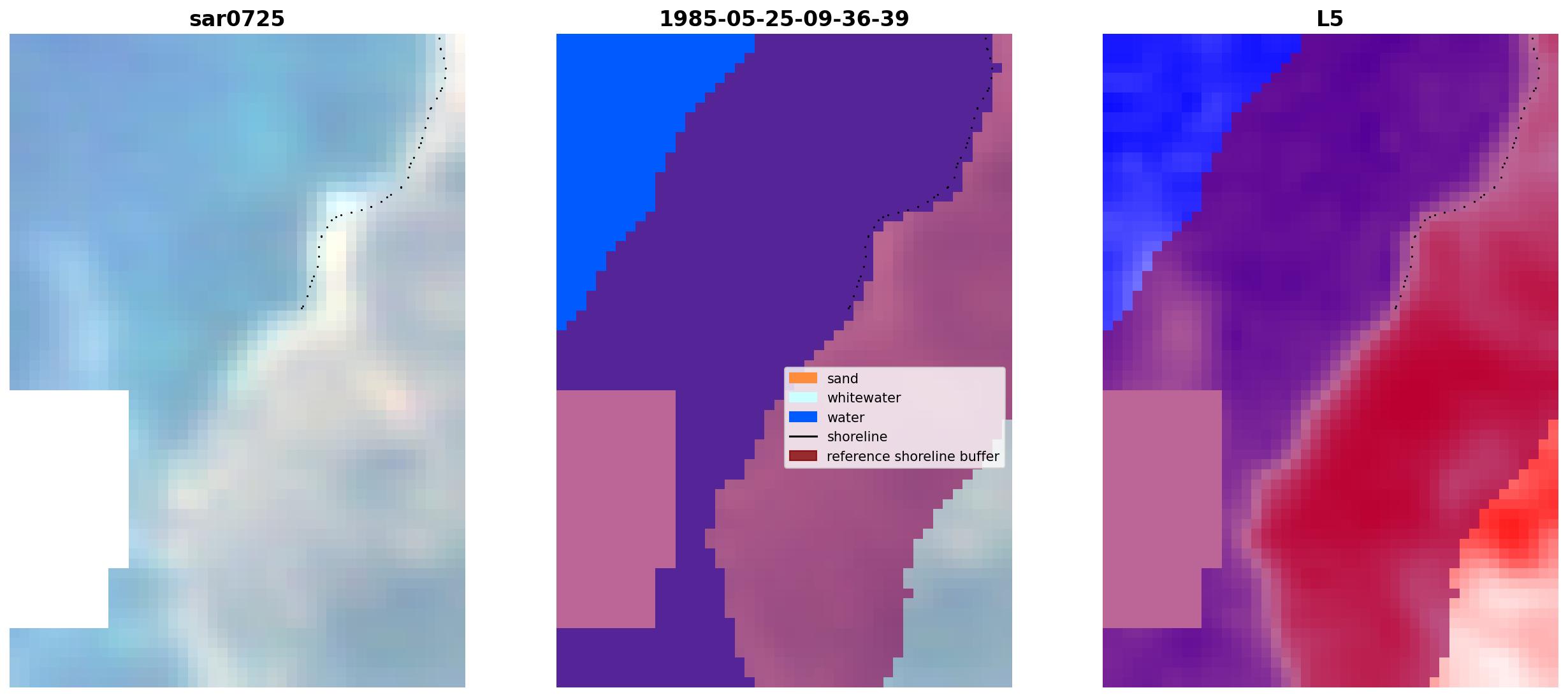 sar0725

1985-05-25-09-36-39

sand
whitewater
water
shoreline
reference shoreline buffer

L5